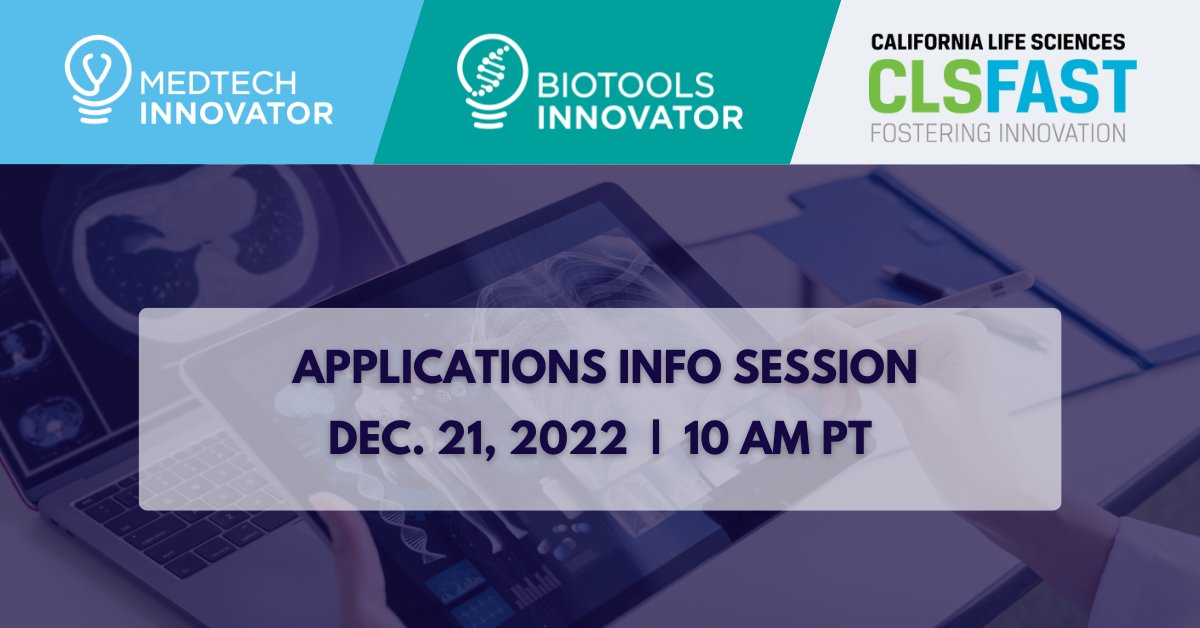 MEDTECH INNOVATOR

BIOTOOLS INNOVATOR

CALIFORNIA LIFE SCIENCES
CLSFAST
FOSTERING INNOVATION

APPLICATIONS INFO SESSION
DEC. 21, 2022 | 10 AM PT